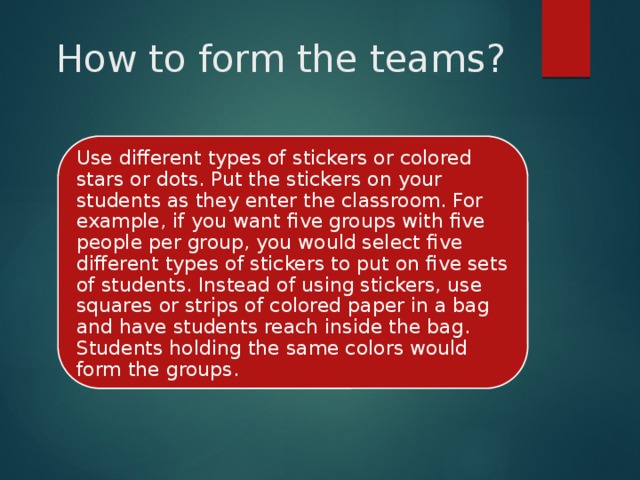 How to form the teams?

Use different types of stickers or colored stars or dots. Put the stickers on your students as they enter the classroom. For example, if you want five groups with five people per group, you would select five different types of stickers to put on five sets of students. Instead of using stickers, use squares or strips of colored paper in a bag and have students reach inside the bag. Students holding the same colors would form the groups.